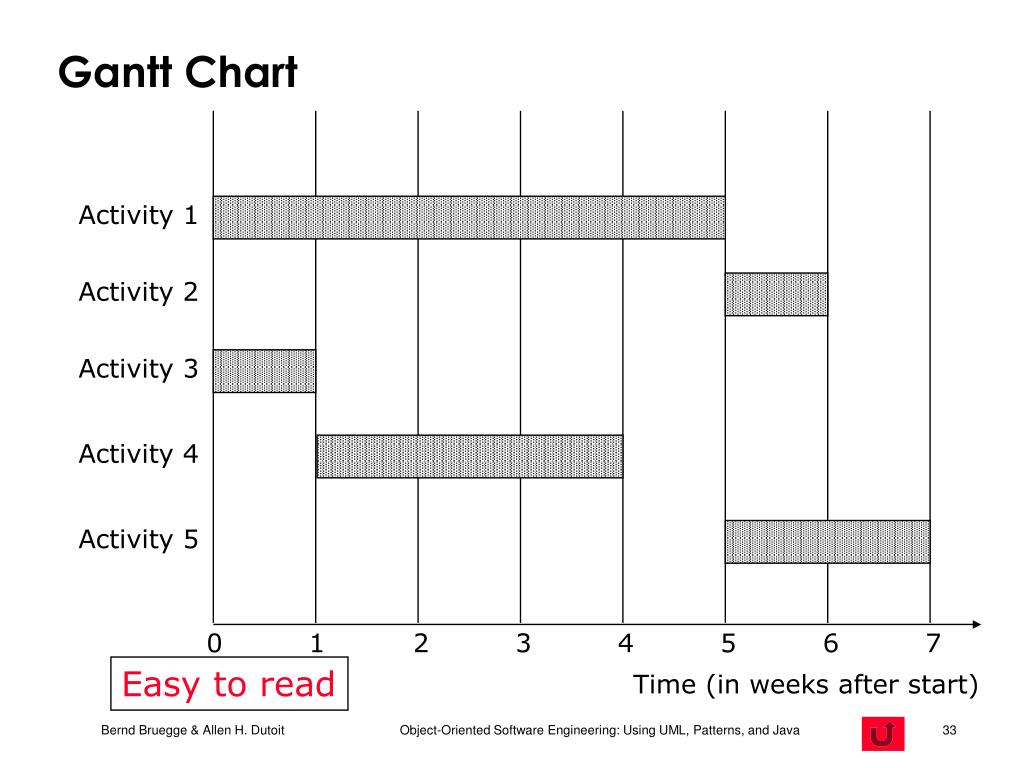 Gantt Chart

Activity 1

Activity 2

Activity 3

Activity 4

Activity 5

0 1 2 3 4 5 6 7

Easy to read

Time (in weeks after start)

Bernd Bruegge & Allen H. Dutoit

Object-Oriented Software Engineering: Using UML, Patterns, and Java

33